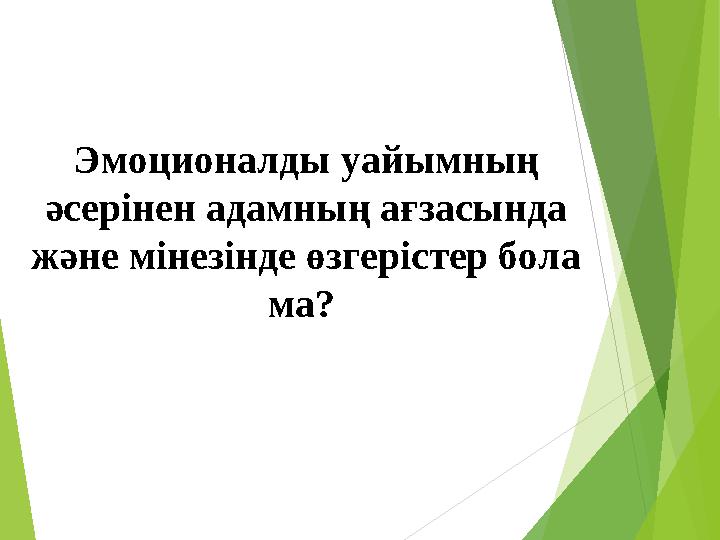 Эмоционалды уайымның әсерінен адамның ағзасында және мінезінде өзгерістер бола ма?